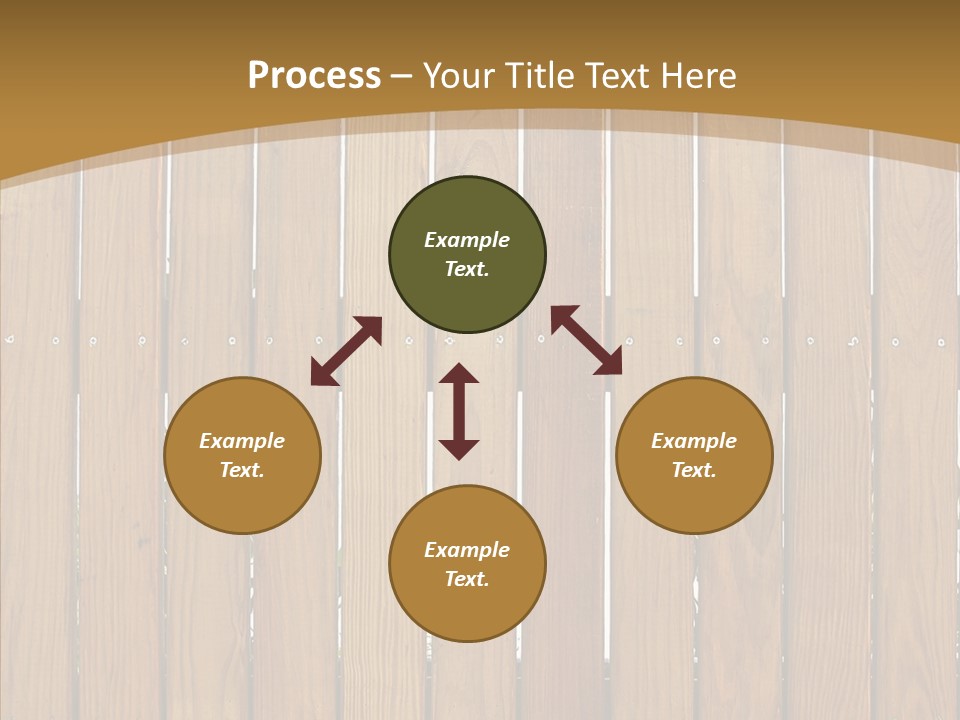 Process – Your Title Text Here

Example Text.

Example Text.

Example Text.

Example Text.